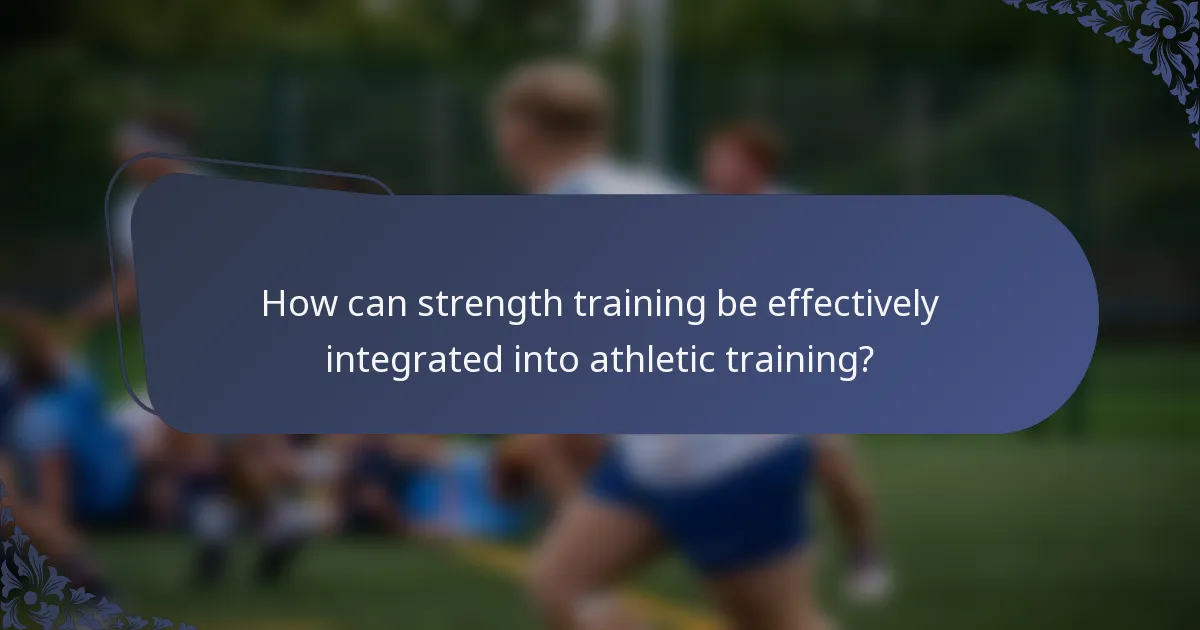 How can strength training be effectively integrated into athletic training?